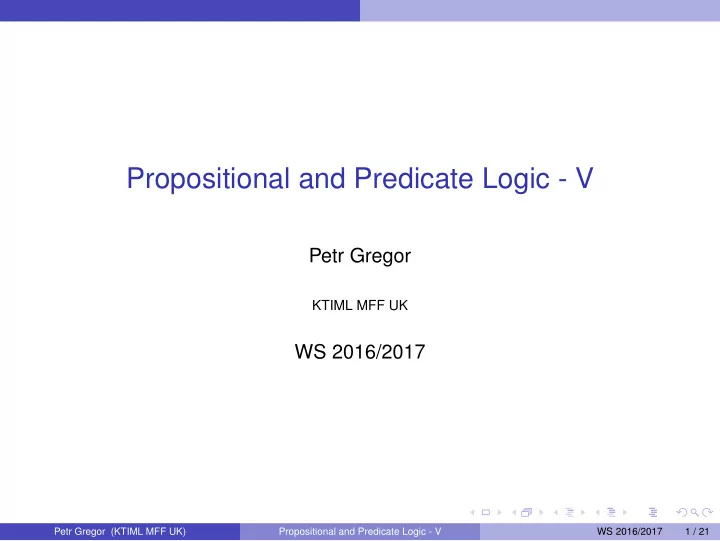 Propositional and Predicate Logic - V

Petr Gregor

KTIML MFF UK

WS 2016/2017

Petr Gregor (KTIML MFF UK) Propositional and Predicate Logic - V WS 2016/2017 1 / 21